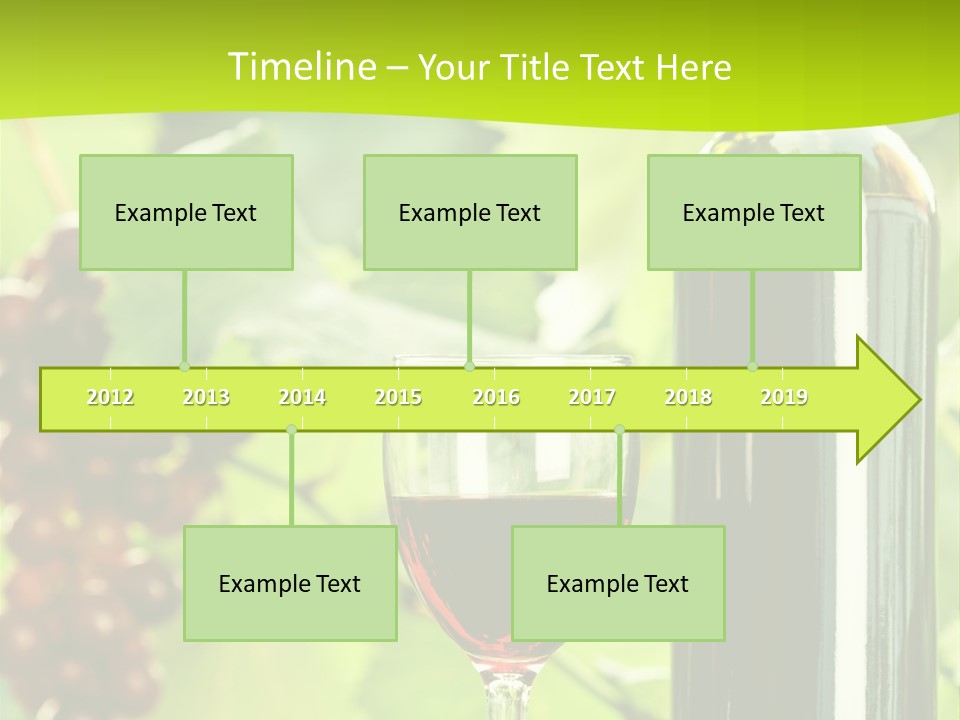 Timeline – Your Title Text Here

Example Text

Example Text

Example Text

2012 2013 2014 2015 2016 2017 2018 2019

Example Text

Example Text